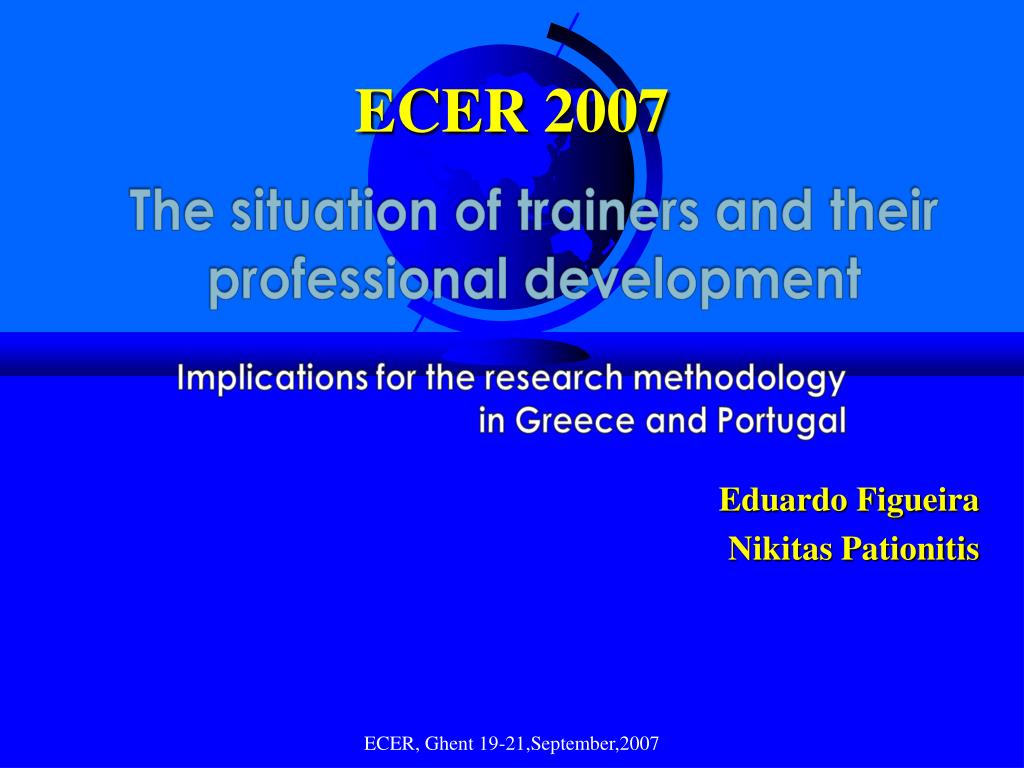 ECER 2007

The situation of trainers and their professional development

Implications for the research methodology in Greece and Portugal

Eduardo Figueira
Nikitas Pationitis

ECER, Ghent 19-21,September,2007